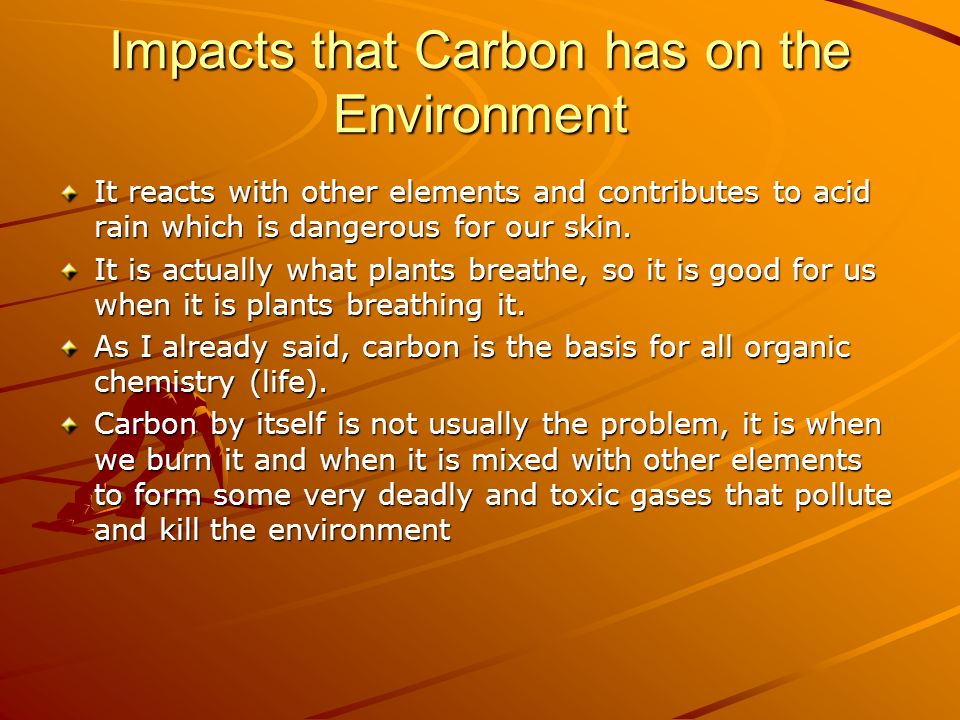 Impacts that Carbon has on the Environment

It reacts with other elements and contributes to acid rain which is dangerous for our skin.

It is actually what plants breathe, so it is good for us when it is plants breathing it.

As I already said, carbon is the basis for all organic chemistry (life).

Carbon by itself is not usually the problem, it is when we burn it and when it is mixed with other elements to form some very deadly and toxic gases that pollute and kill the environment